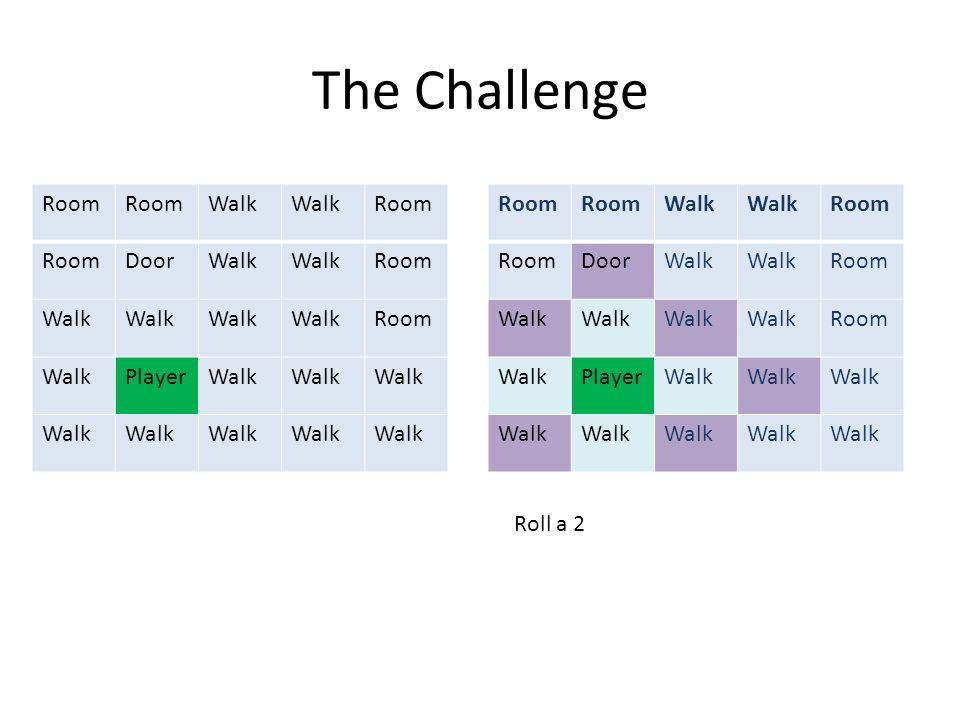 The Challenge

| Room | Room | Walk | Walk | Room |
|---|---|---|---|---|
| Room | Door | Walk | Walk | Room |
| Walk | Walk | Walk | Walk | Room |
| Walk | Player | Walk | Walk | Walk |
| Walk | Walk | Walk | Walk | Walk |

| Room | Room | Walk | Walk | Room |
|---|---|---|---|---|
| Room | Door | Walk | Walk | Room |
| Walk | Walk | Walk | Walk | Room |
| Walk | Player | Walk | Walk | Walk |
| Walk | Walk | Walk | Walk | Walk |

Roll a 2